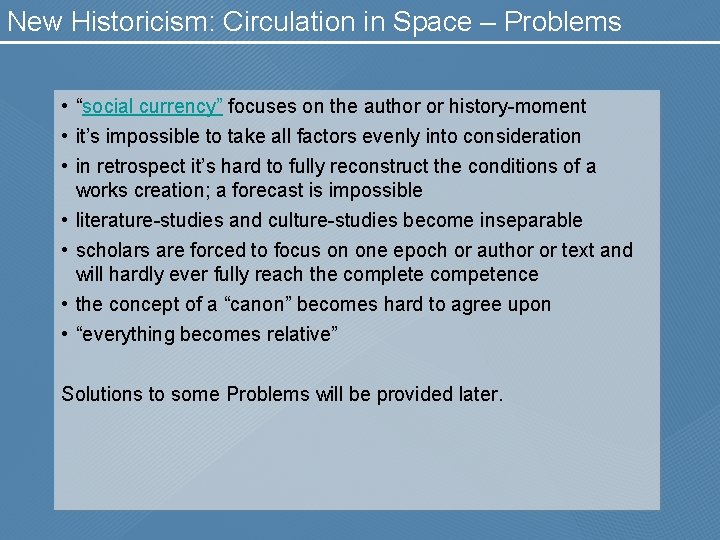 New Historicism: Circulation in Space – Problems

• “social currency” focuses on the author or history-moment
• it’s impossible to take all factors evenly into consideration
• in retrospect it’s hard to fully reconstruct the conditions of a works creation; a forecast is impossible
• literature-studies and culture-studies become inseparable
• scholars are forced to focus on one epoch or author or text and will hardly ever fully reach the complete competence
• the concept of a “canon” becomes hard to agree upon
• “everything becomes relative”

Solutions to some Problems will be provided later.